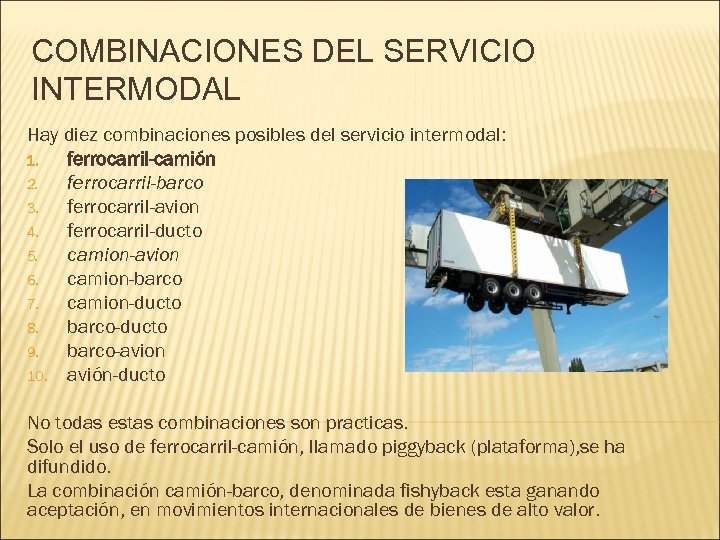 COMBINACIONES DEL SERVICIO INTERMODAL

Hay diez combinaciones posibles del servicio intermodal:
1. ferrocarril-camión
2. ferrocarril-barco
3. ferrocarril-avion
4. ferrocarril-ducto
5. camion-avion
6. camion-barco
7. camion-ducto
8. barco-ducto
9. barco-avion
10. avión-ducto

No todas estas combinaciones son practicas.

Solo el uso de ferrocarril-camión, llamado piggyback (plataforma),se ha difundido.

La combinación camión-barco, denominada fishyback esta ganando aceptación, en movimientos internacionales de bienes de alto valor.